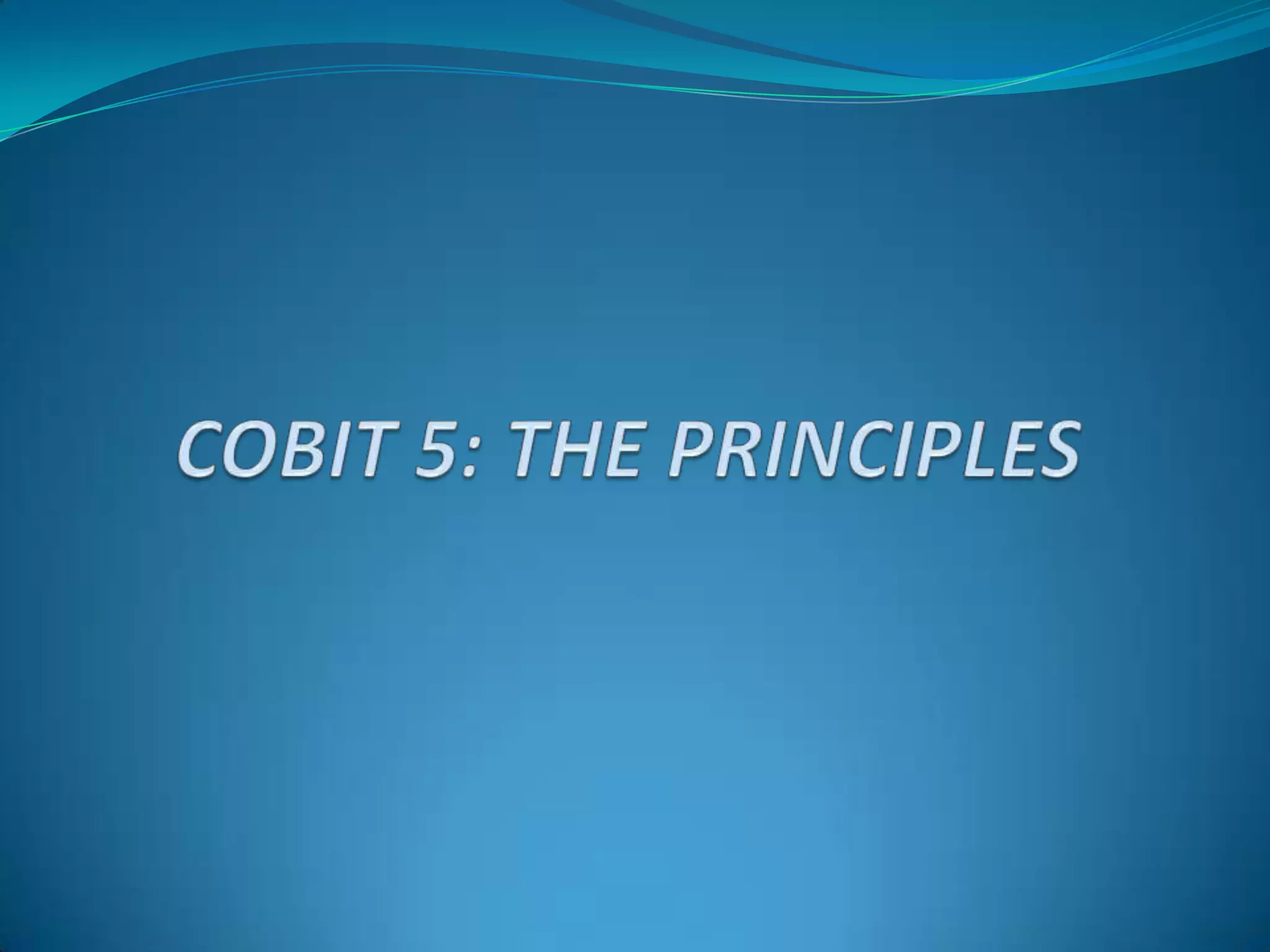 COBIT 5: THE PRINCIPLES